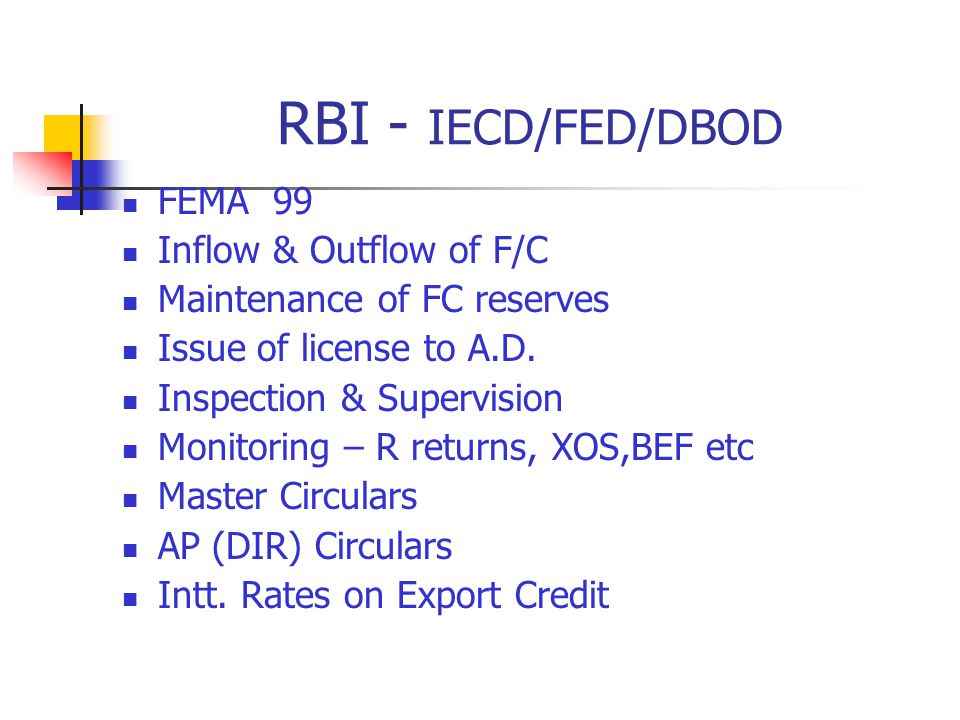 RBI - IECD/FED/DBOD

- FEMA 99
- Inflow & Outflow of F/C
- Maintenance of FC reserves
- Issue of license to A.D.
- Inspection & Supervision
- Monitoring – R returns, XOS,BEF etc
- Master Circulars
- AP (DIR) Circulars
- Intt. Rates on Export Credit